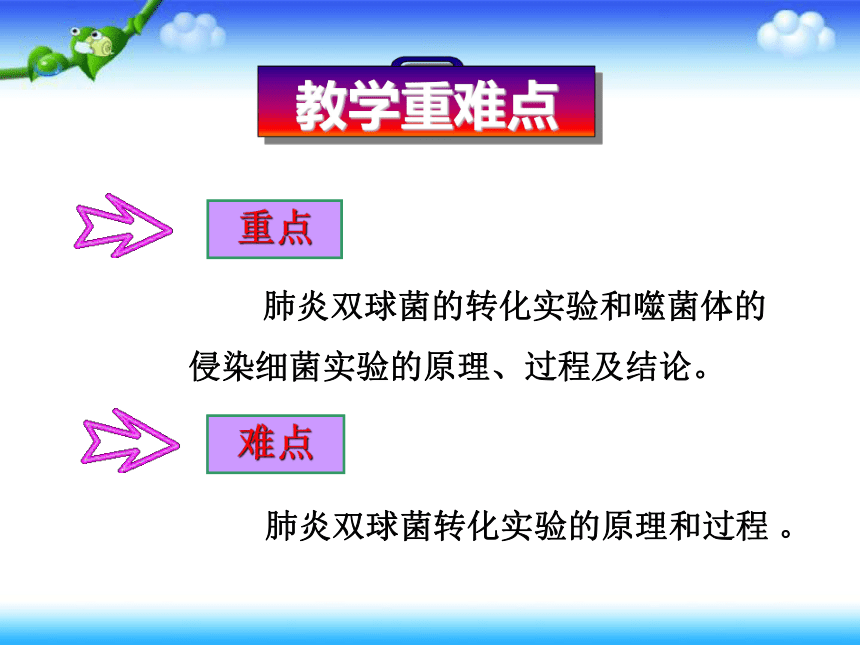 教学重难点

重点

肺炎双球菌的转化实验和噬菌体的侵染细菌实验的原理、过程及结论。

难点

肺炎双球菌转化实验的原理和过程 。